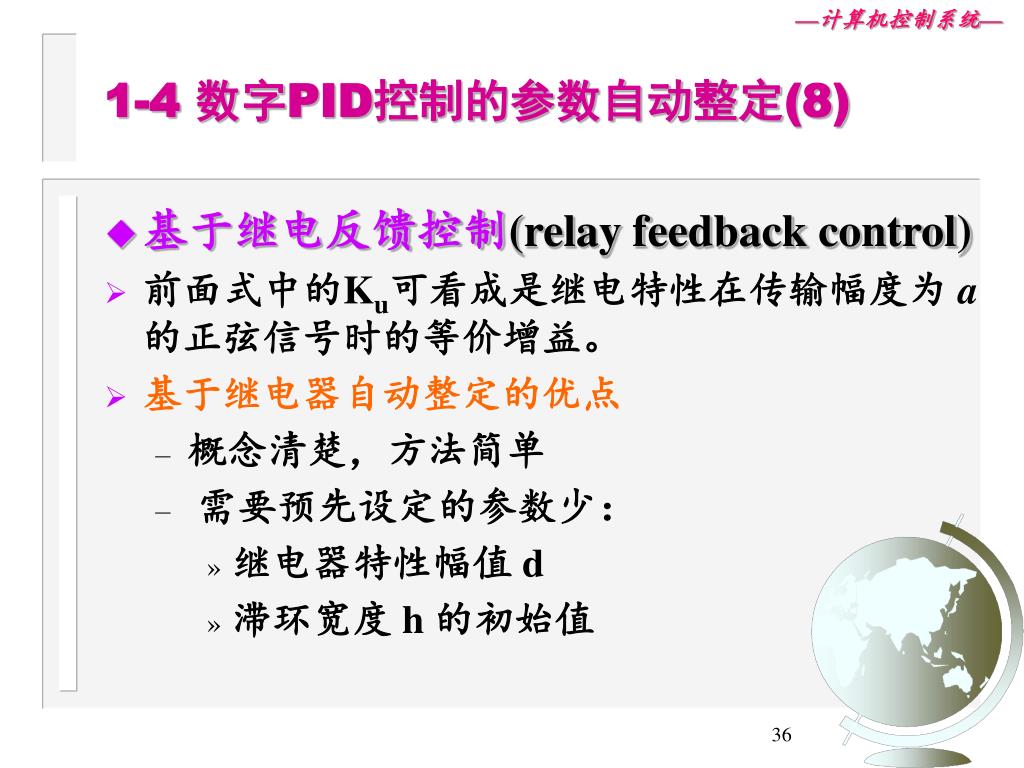 —计算机控制系统—

1-4 数字PID控制的参数自动整定(8)

◆ 基于继电反馈控制(relay feedback control)

➢ 前面式中的$K_u$可看成是继电特性在传输幅度为 $a$ 的正弦信号时的等价增益。

➢ 基于继电器自动整定的优点

– 概念清楚，方法简单

– 需要预先设定的参数少：

» 继电器特性幅值 d

» 滞环宽度 h 的初始值

36